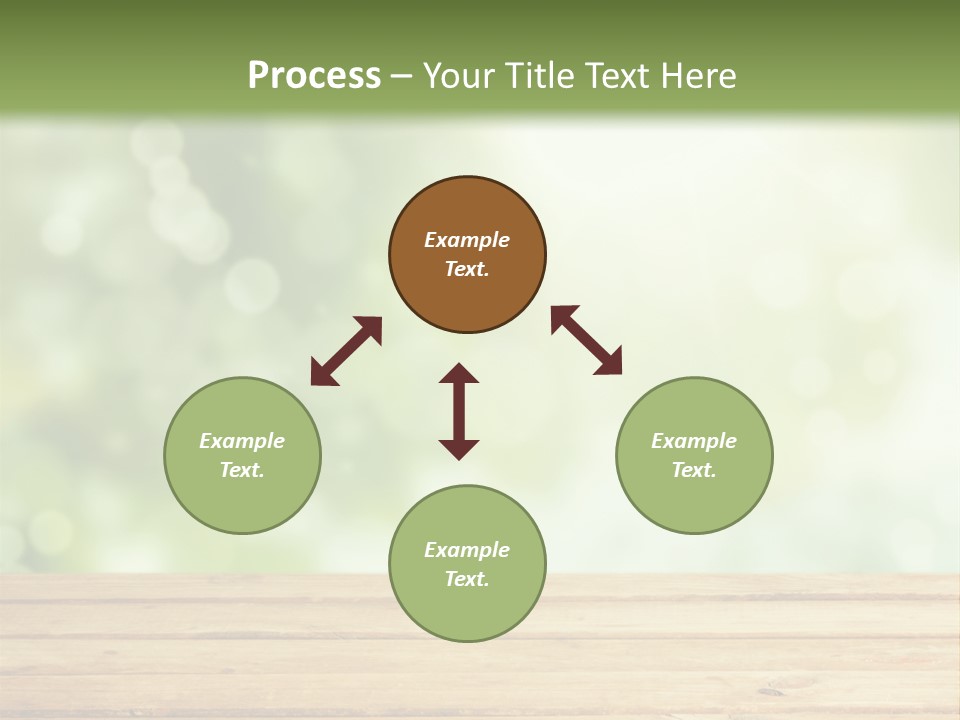 Process – Your Title Text Here

Example Text.

Example Text.

Example Text.

Example Text.